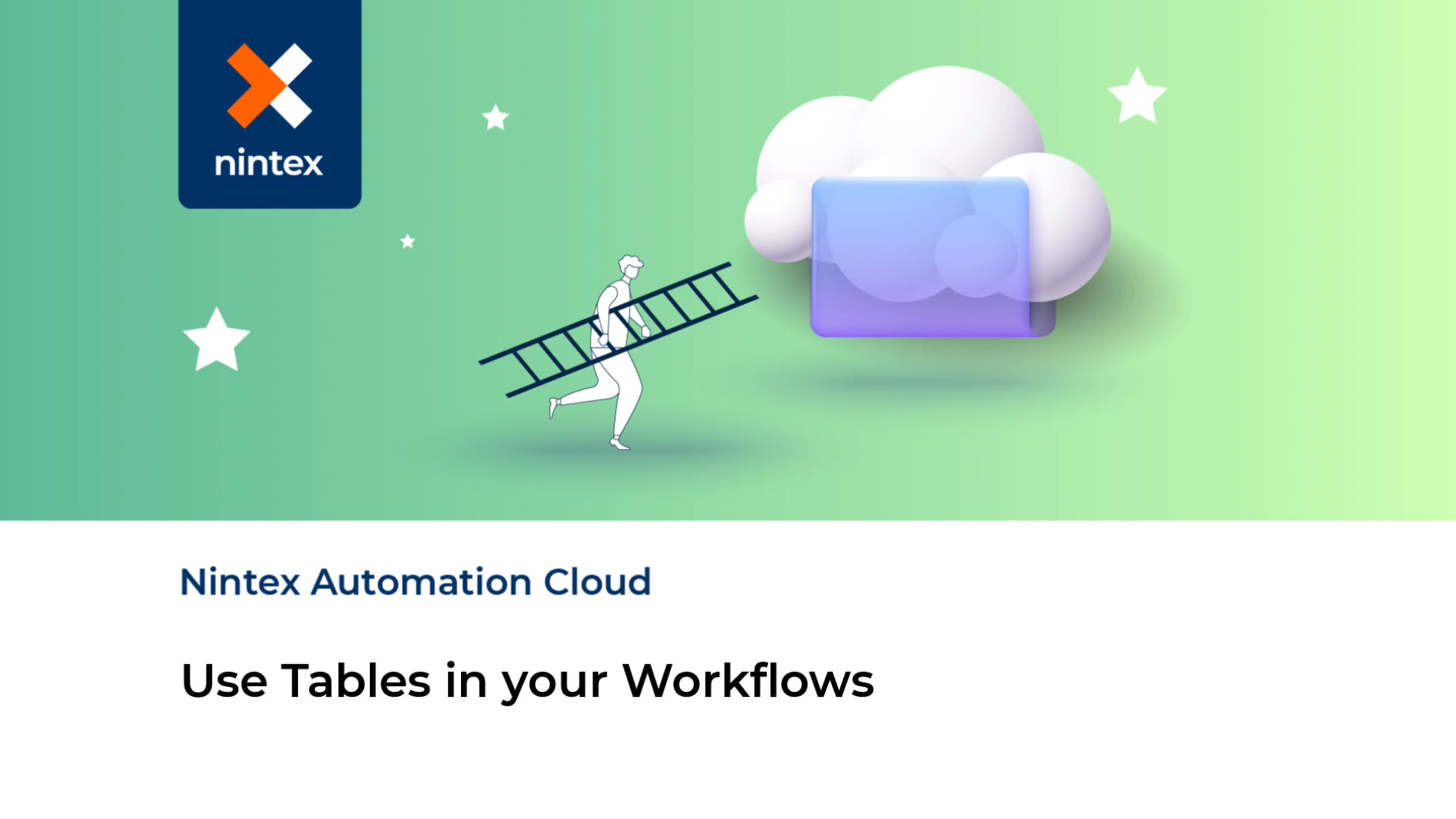 nintex

Nintex Automation Cloud

Use Tables in your Workflows